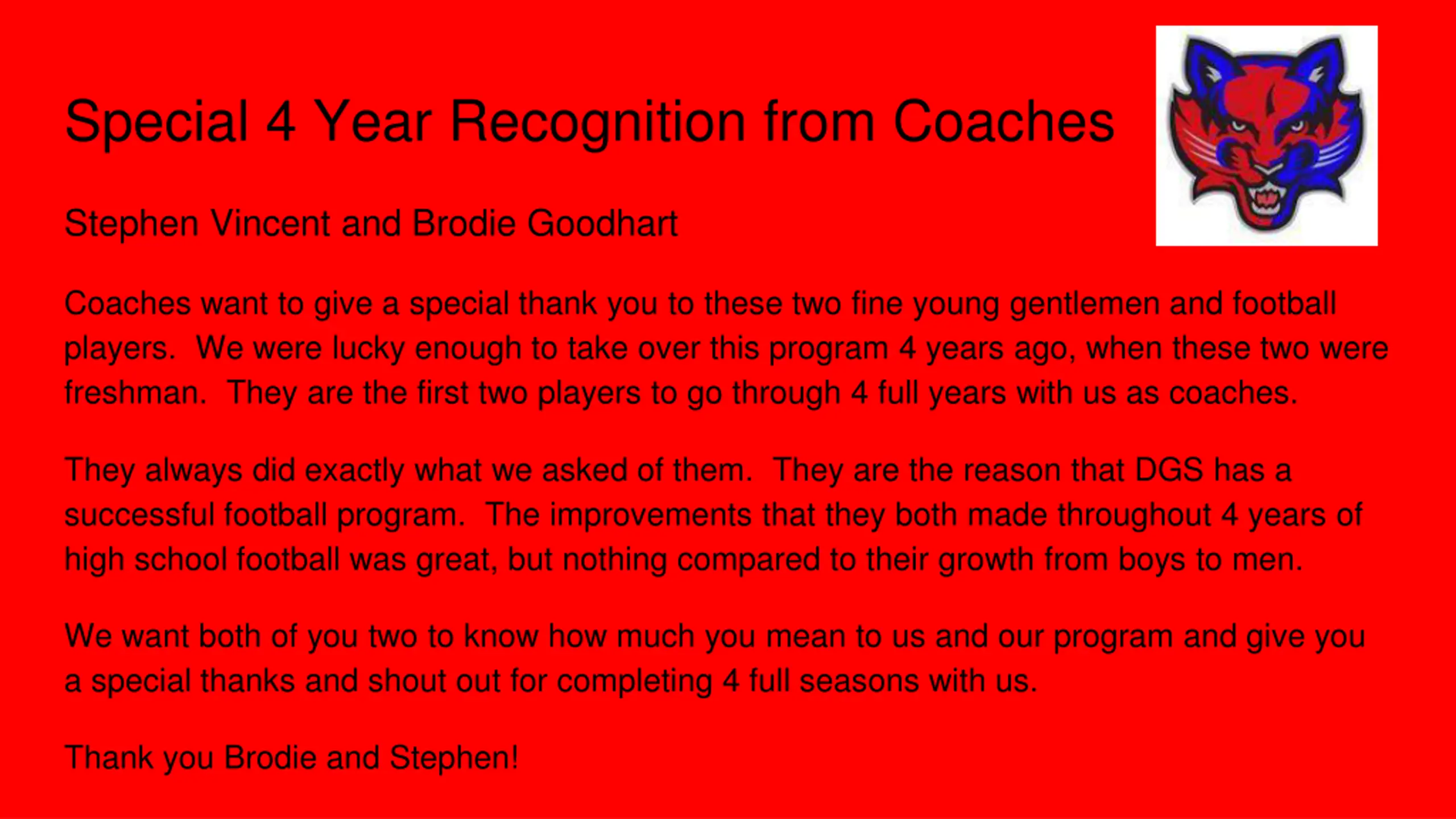 Special 4 Year Recognition from Coaches

Stephen Vincent and Brodie Goodhart

Coaches want to give a special thank you to these two fine young gentlemen and football players. We were lucky enough to take over this program 4 years ago, when these two were freshman. They are the first two players to go through 4 full years with us as coaches.

They always did exactly what we asked of them. They are the reason that DGS has a successful football program. The improvements that they both made throughout 4 years of high school football was great, but nothing compared to their growth from boys to men.

We want both of you two to know how much you mean to us and our program and give you a special thanks and shout out for completing 4 full seasons with us.

Thank you Brodie and Stephen!